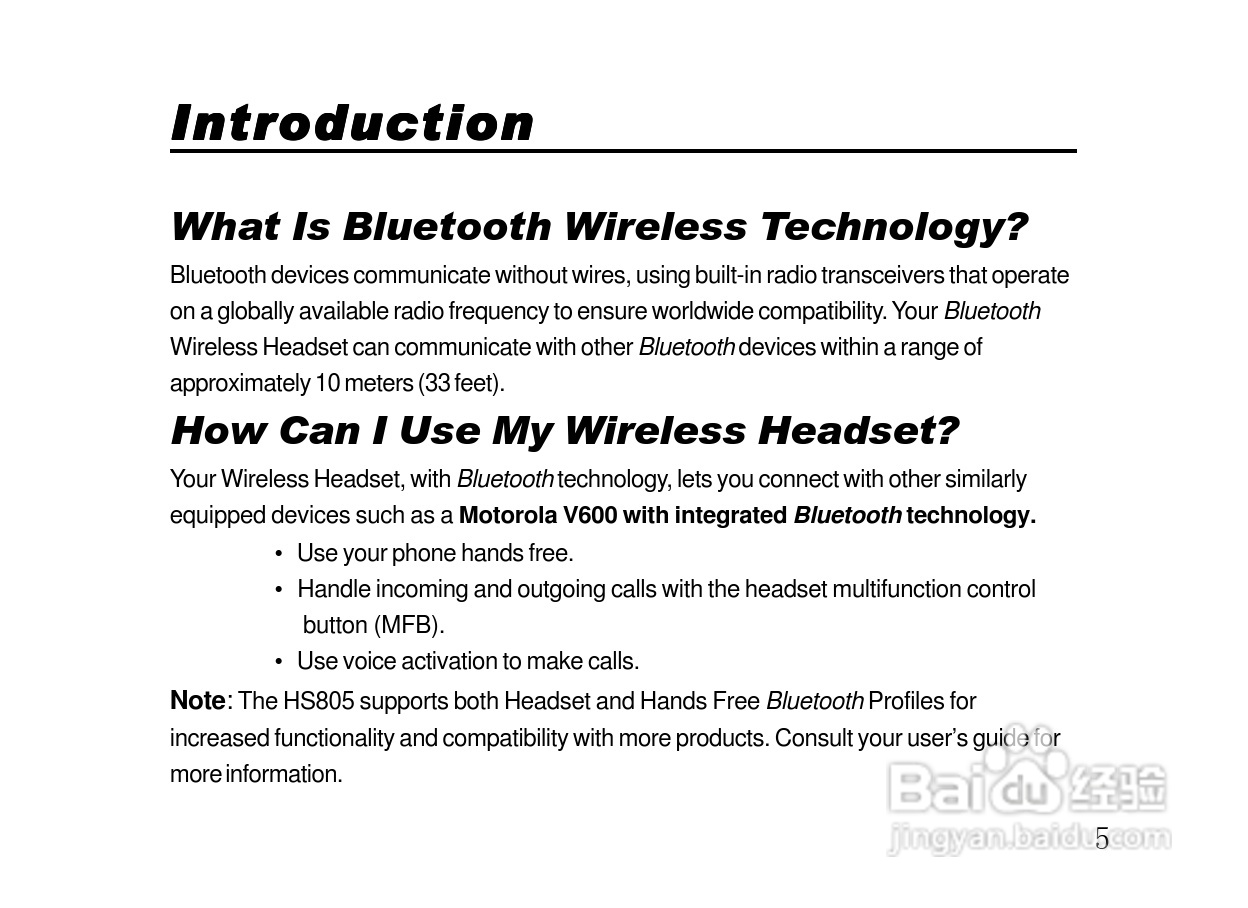 Introduction

What Is Bluetooth Wireless Technology?

Bluetooth devices communicate without wires, using built-in radio transceivers that operate on a globally available radio frequency to ensure worldwide compatibility. Your Bluetooth Wireless Headset can communicate with other Bluetooth devices within a range of approximately 10 meters (33 feet).

How Can I Use My Wireless Headset?

Your Wireless Headset, with Bluetooth technology, lets you connect with other similarly equipped devices such as a Motorola V600 with integrated Bluetooth technology.

• Use your phone hands free.
• Handle incoming and outgoing calls with the headset multifunction control button (MFB).
• Use voice activation to make calls.

Note: The HS805 supports both Headset and Hands Free Bluetooth Profiles for increased functionality and compatibility with more products. Consult your user's guide for more information.

Baidu 经验
jingyan.baidu.com

5